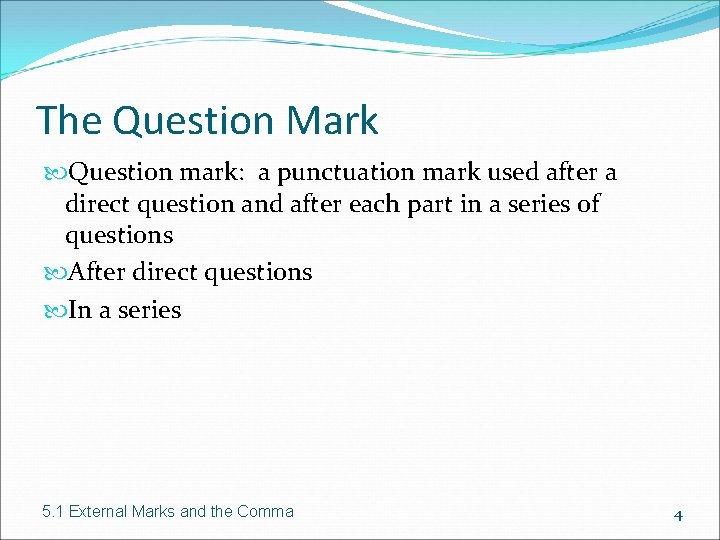 The Question Mark

Question mark:  a punctuation mark used after a direct question and after each part in a series of questions

After direct questions

In a series

5.1 External Marks and the Comma

4